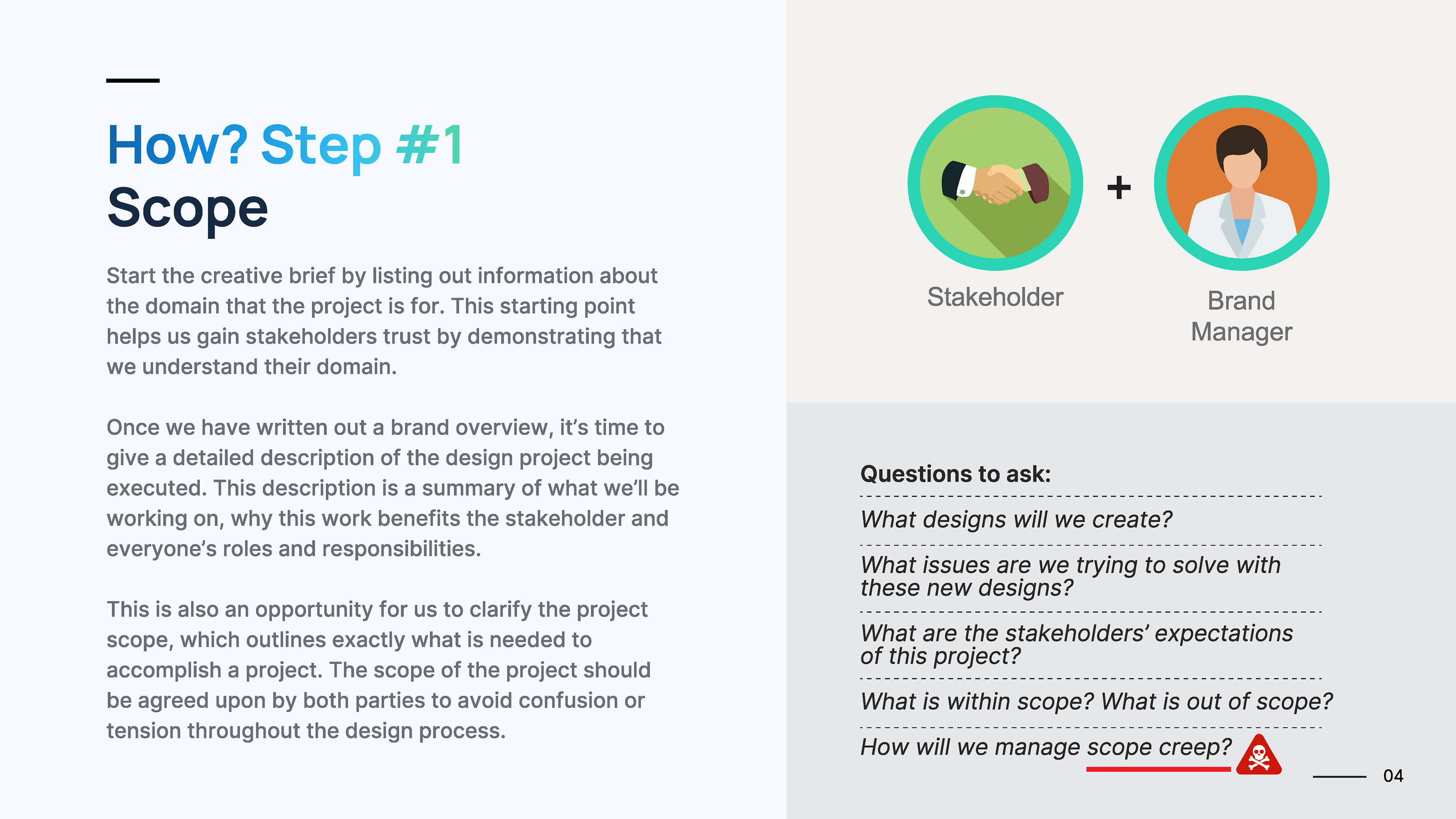 How? Step #1
Scope

Start the creative brief by listing out information about the domain that the project is for. This starting point helps us gain stakeholders trust by demonstrating that we understand their domain.

Once we have written out a brand overview, it's time to give a detailed description of the design project being executed. This description is a summary of what we'll be working on, why this work benefits the stakeholder and everyone's roles and responsibilities.

This is also an opportunity for us to clarify the project scope, which outlines exactly what is needed to accomplish a project. The scope of the project should be agreed upon by both parties to avoid confusion or tension throughout the design process.

Stakeholder

+

Brand Manager

Questions to ask:

What designs will we create?

What issues are we trying to solve with these new designs?

What are the stakeholders' expectations of this project?

What is within scope? What is out of scope?

How will we manage scope creep?

04